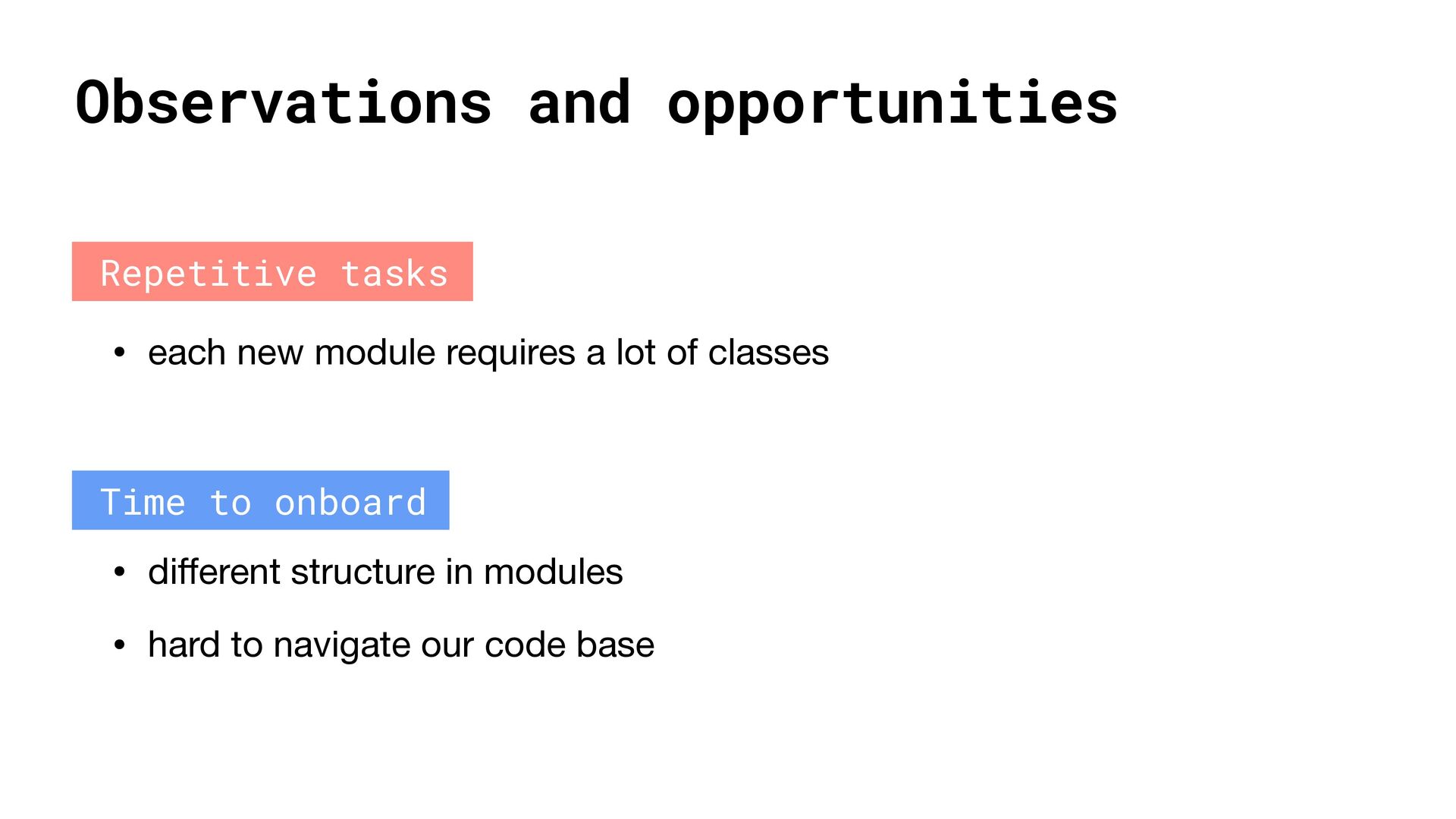 Observations and opportunities

Repetitive tasks

• each new module requires a lot of classes

Time to onboard

• different structure in modules

• hard to navigate our code base